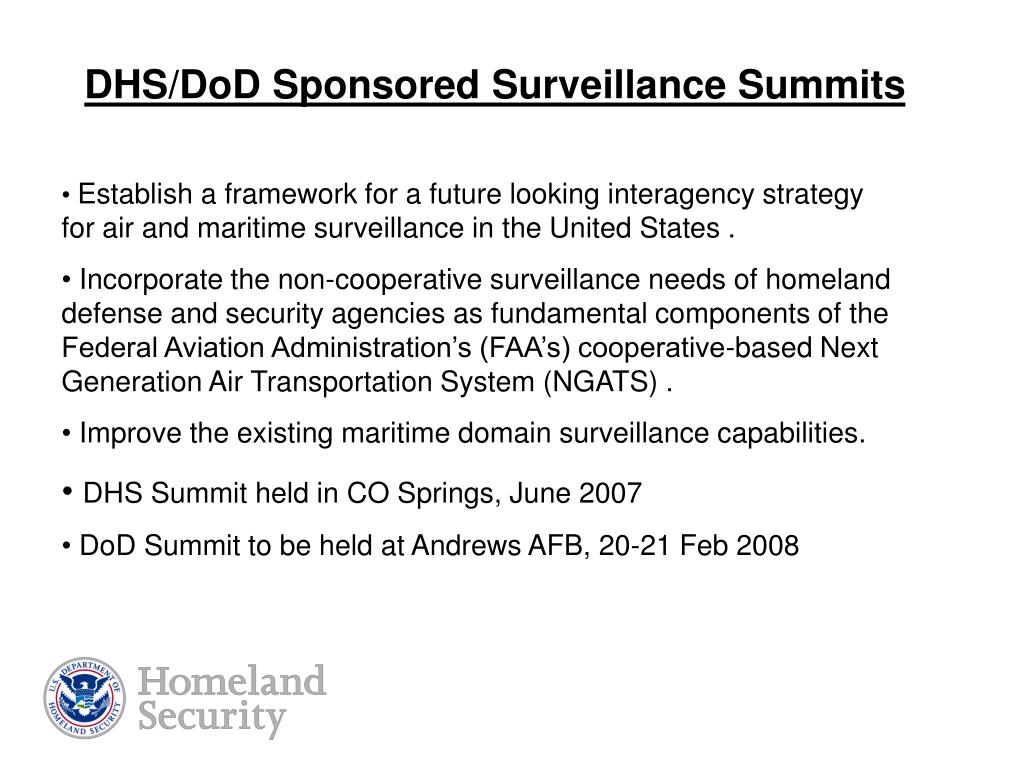 DHS/DoD Sponsored Surveillance Summits

• Establish a framework for a future looking interagency strategy for air and maritime surveillance in the United States .

• Incorporate the non-cooperative surveillance needs of homeland defense and security agencies as fundamental components of the Federal Aviation Administration's (FAA's) cooperative-based Next Generation Air Transportation System (NGATS) .

• Improve the existing maritime domain surveillance capabilities.

• DHS Summit held in CO Springs, June 2007

• DoD Summit to be held at Andrews AFB, 20-21 Feb 2008

U.S. DEPARTMENT OF HOMELAND SECURITY

Homeland Security